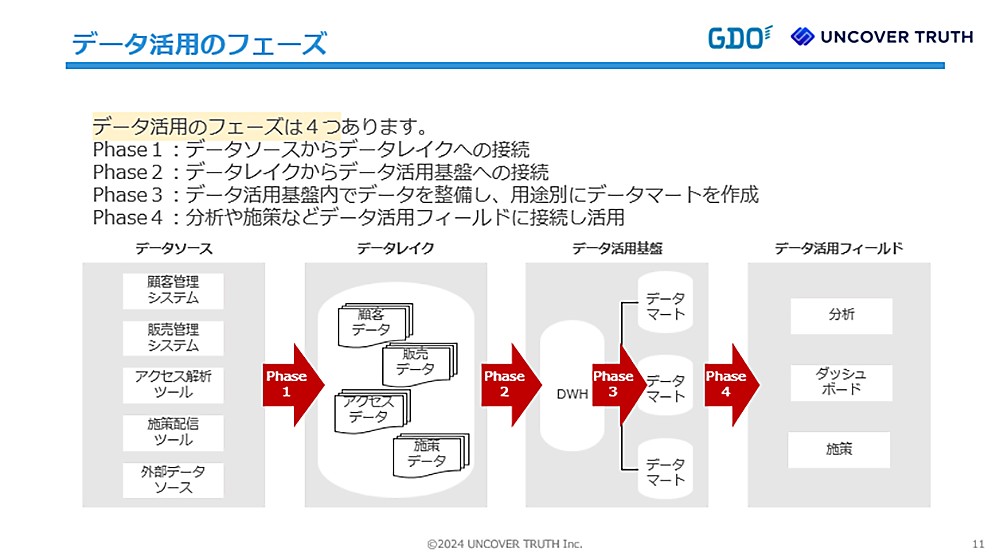 データ活用のフェーズ

GDO UNCOVER TRUTH

データ活用のフェーズは４つあります。
Phase１：データソースからデータレイクへの接続
Phase２：データレイクからデータ活用基盤への接続
Phase３：データ活用基盤内でデータを整備し、用途別にデータマートを作成
Phase４：分析や施策などデータ活用フィールドに接続し活用

データソース

顧客管理システム

販売管理システム

アクセス解析ツール

施策配信ツール

外部データソース

Phase 1

データレイク

顧客データ

販売データ

アクセスデータ

施策データ

Phase 2

データ活用基盤

DWH

Phase 3

データマート

データマート

データマート

Phase 4

データ活用フィールド

分析

ダッシュボード

施策

©2024 UNCOVER TRUTH Inc.

11